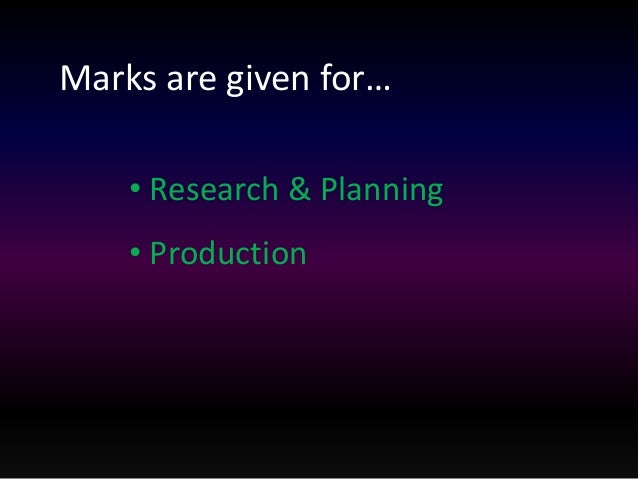 Marks are given for…

• Research & Planning
• Production